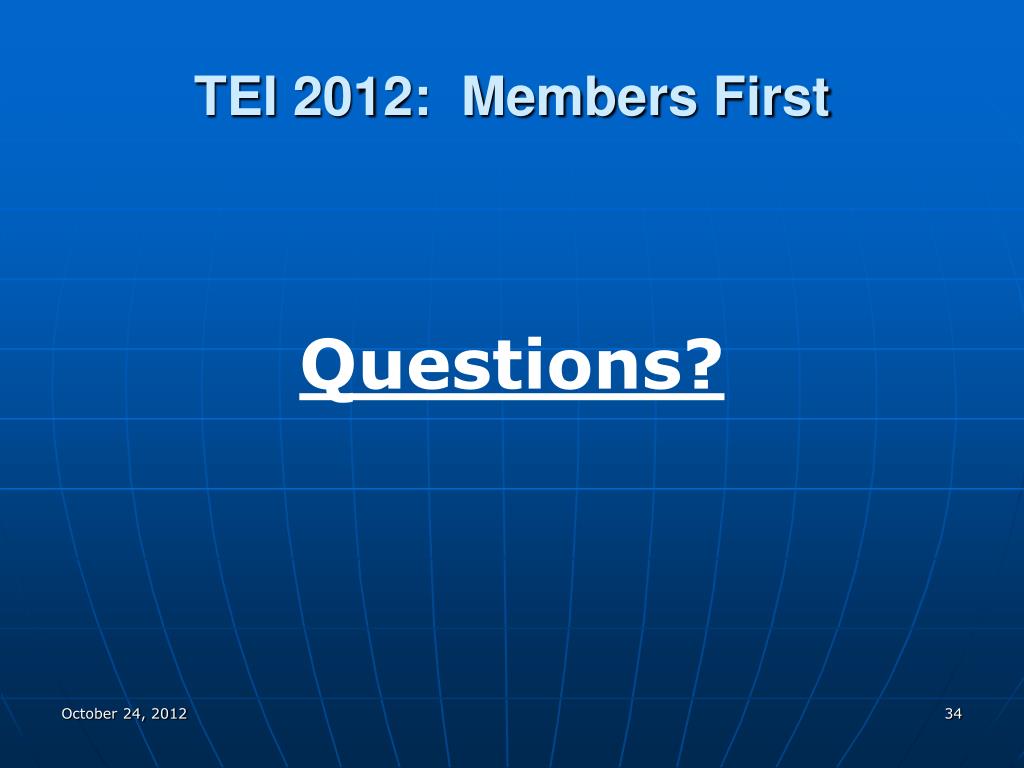 TEI 2012:  Members First

Questions?

October 24, 2012

34